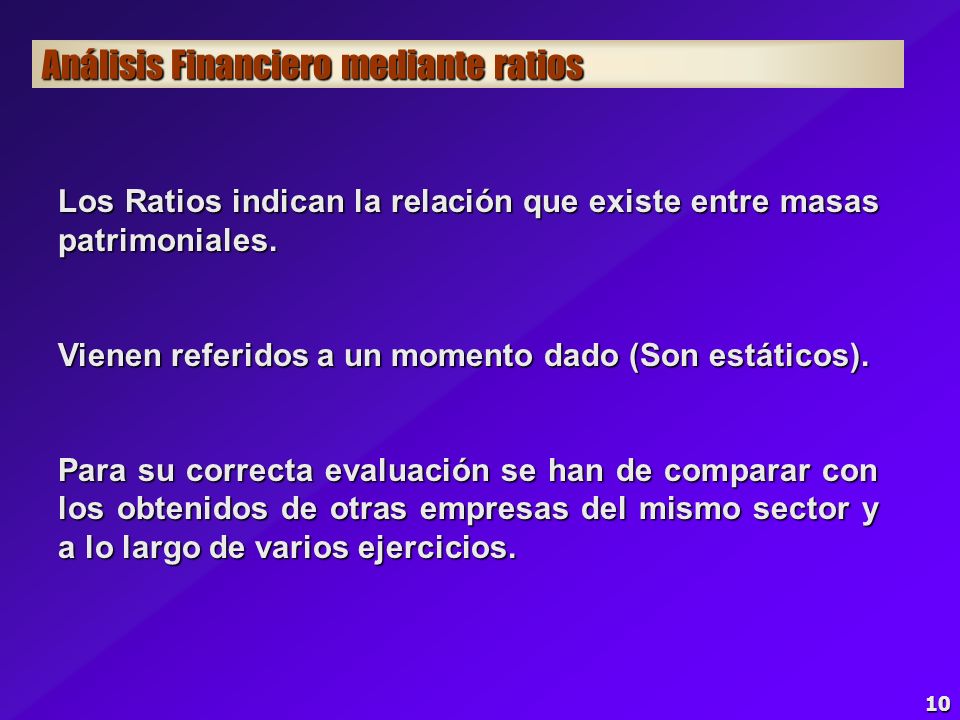 Análisis Financiero mediante ratios

Los Ratios indican la relación que existe entre masas patrimoniales.

Vienen referidos a un momento dado (Son estáticos).

Para su correcta evaluación se han de comparar con los obtenidos de otras empresas del mismo sector y a lo largo de varios ejercicios.

10